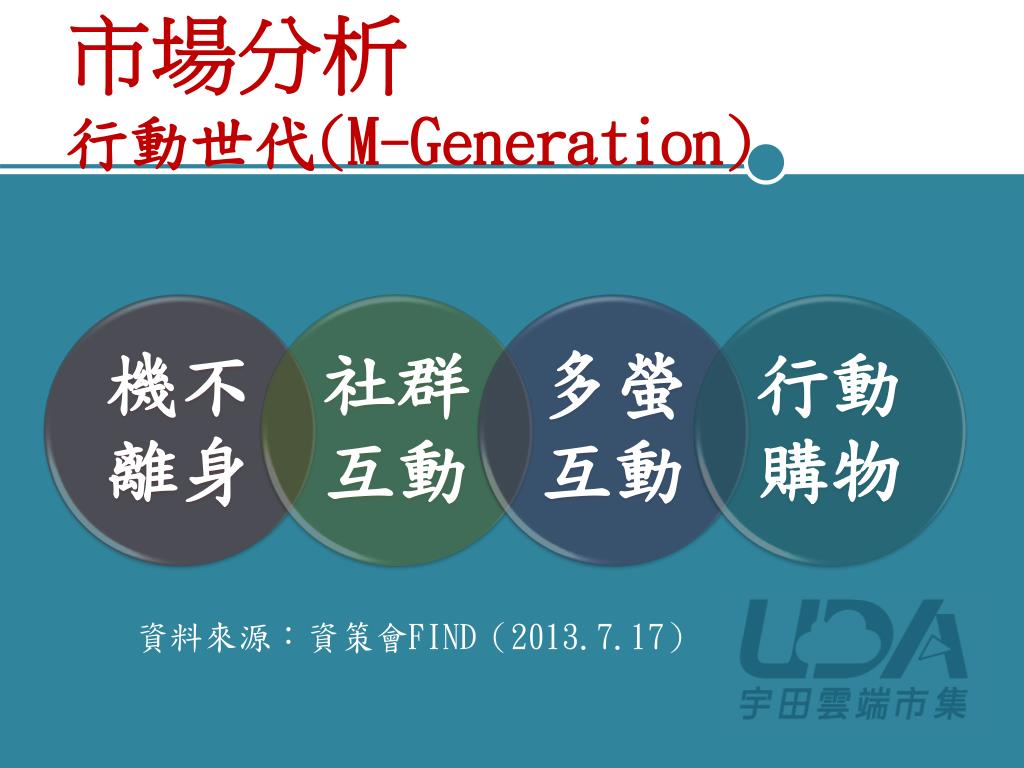 市場分析
行動世代(M-Generation)

機不離身

社群互動

多螢互動

行動購物

資料來源：資策會FIND（2013.7.17）

UDA
宇田雲端市集